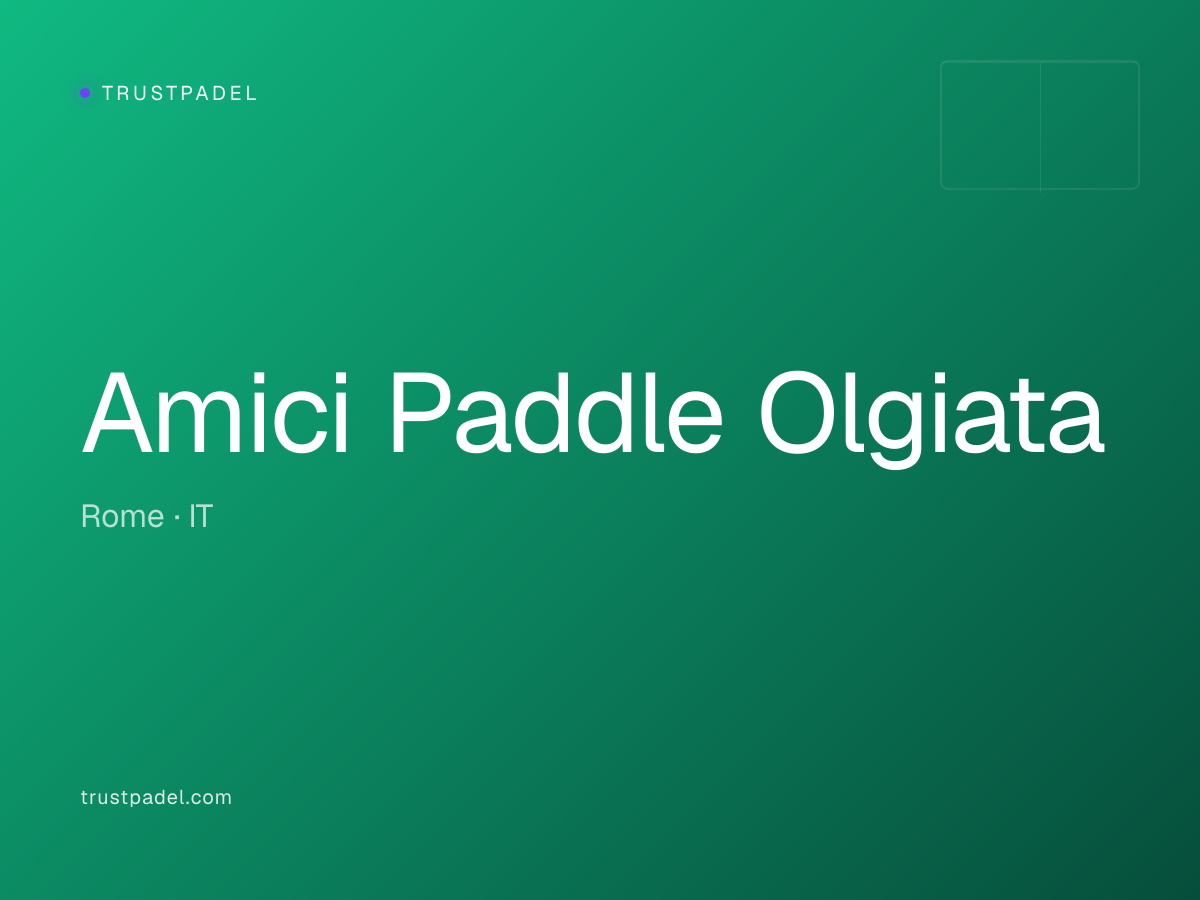 TRUSTPADEL

Amici Paddle Olgiata

Rome · IT

trustpadel.com